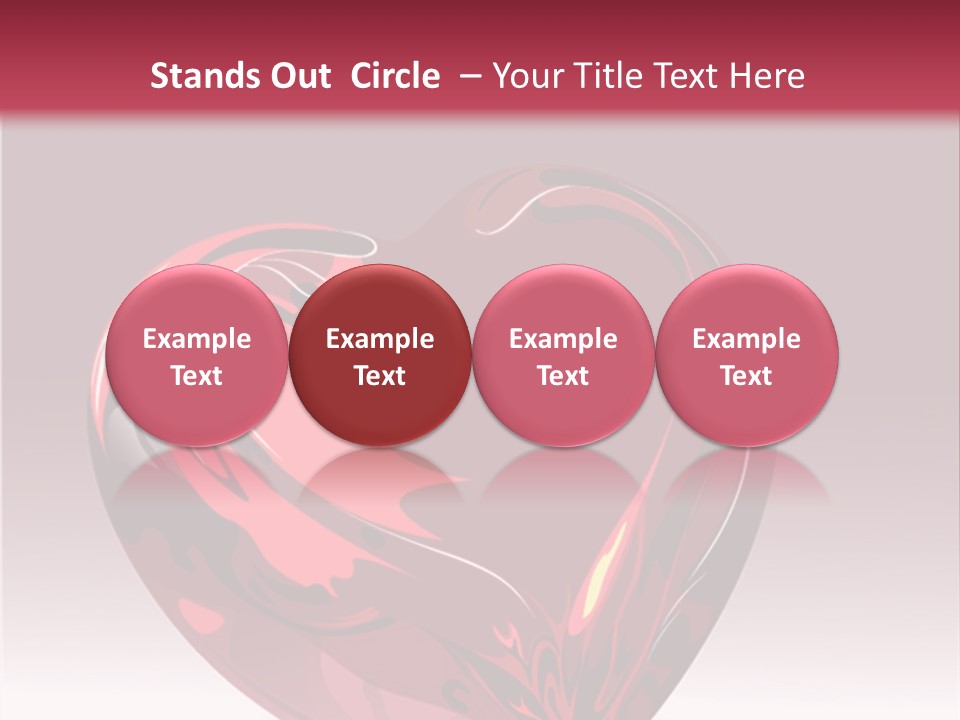 Stands Out Circle – Your Title Text Here

Example Text

Example Text

Example Text

Example Text